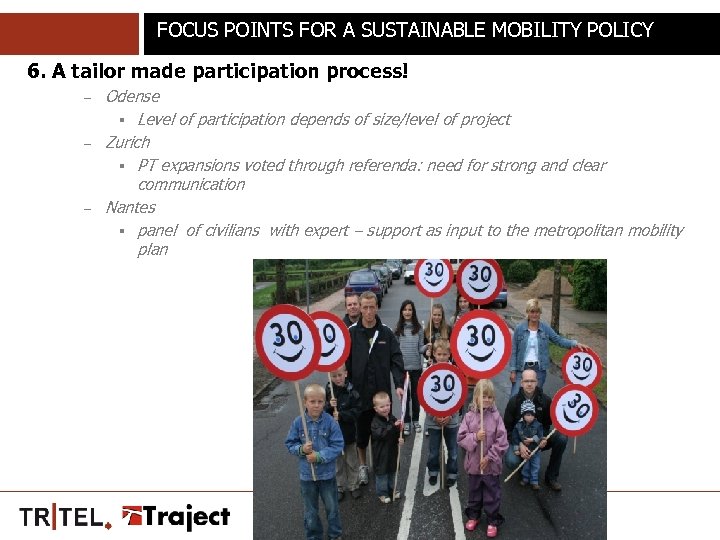 FOCUS POINTS FOR A SUSTAINABLE MOBILITY POLICY

6. A tailor made participation process!

– Odense
 ▪ Level of participation depends of size/level of project
– Zurich
 ▪ PT expansions voted through referenda: need for strong and clear communication
– Nantes
 ▪ panel of civilians with expert – support as input to the metropolitan mobility plan

30 30 30 30 30 30 30 30

TR|TEL. Traject